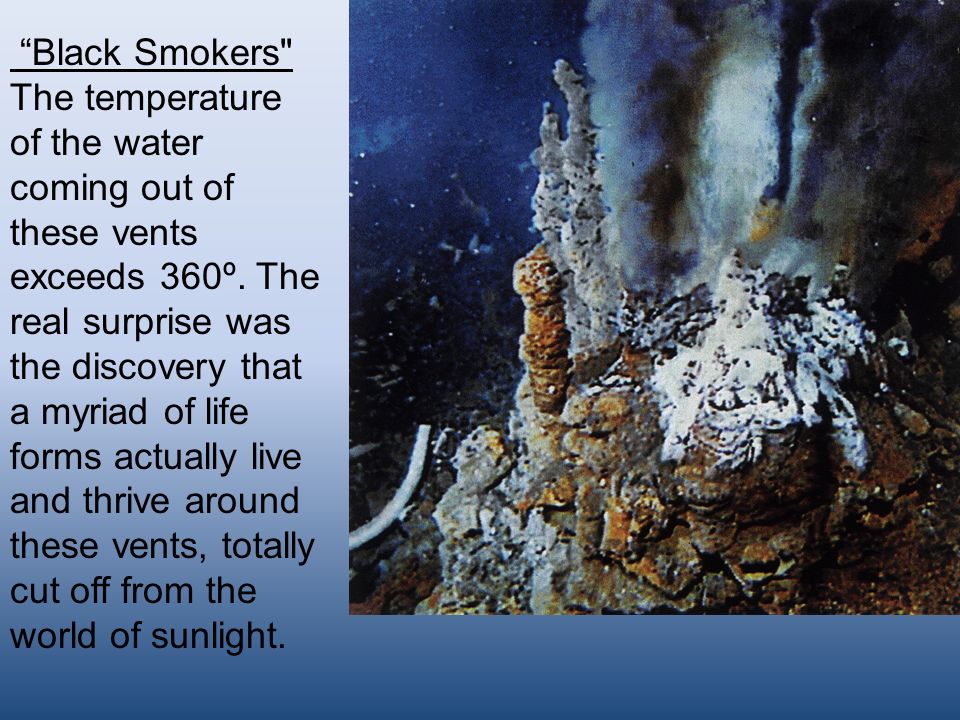 “Black Smokers"
The temperature of the water coming out of these vents exceeds 360º. The real surprise was the discovery that a myriad of life forms actually live and thrive around these vents, totally cut off from the world of sunlight.